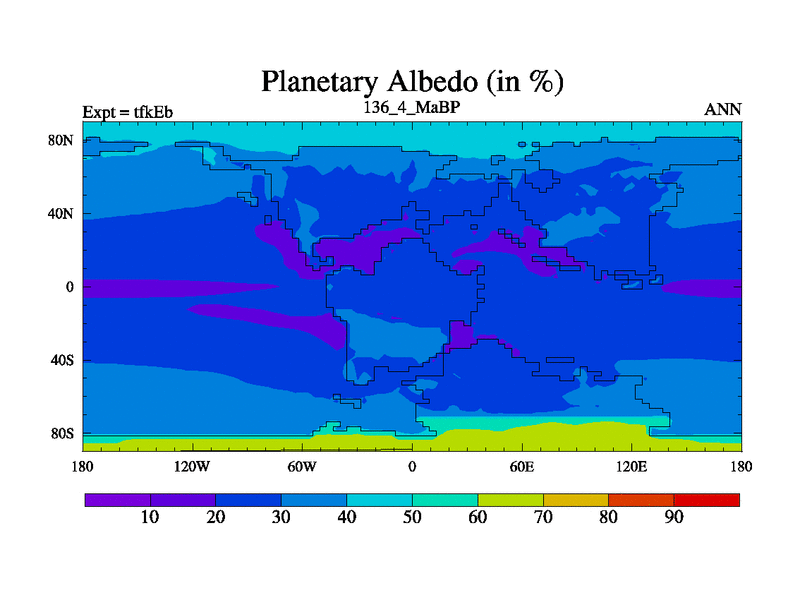 Planetary Albedo (in %)

Expt = tfkEb

136_4_MaBP

ANN

80N

40N

0

40S

80S

180

120W

60W

0

60E

120E

180

10

20

30

40

50

60

70

80

90